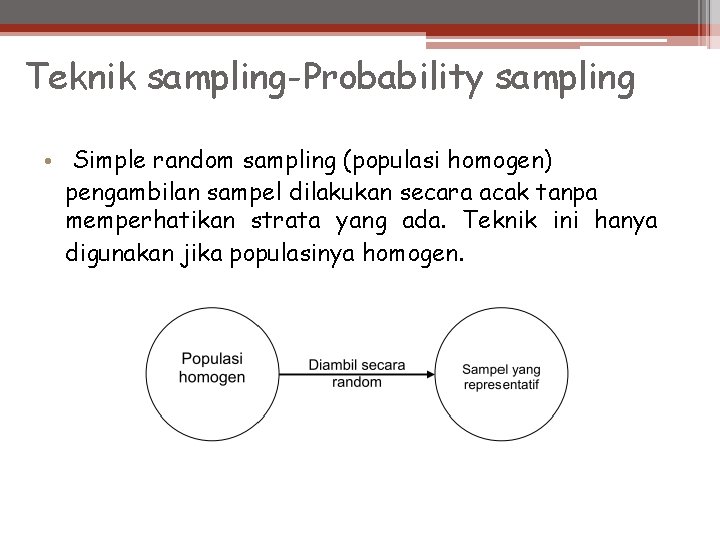 Teknik sampling-Probability sampling

• Simple random sampling (populasi homogen) pengambilan sampel dilakukan secara acak tanpa memperhatikan strata yang ada. Teknik ini hanya digunakan jika populasinya homogen.

Populasi homogen

Diambil secara random

Sampel yang representatif